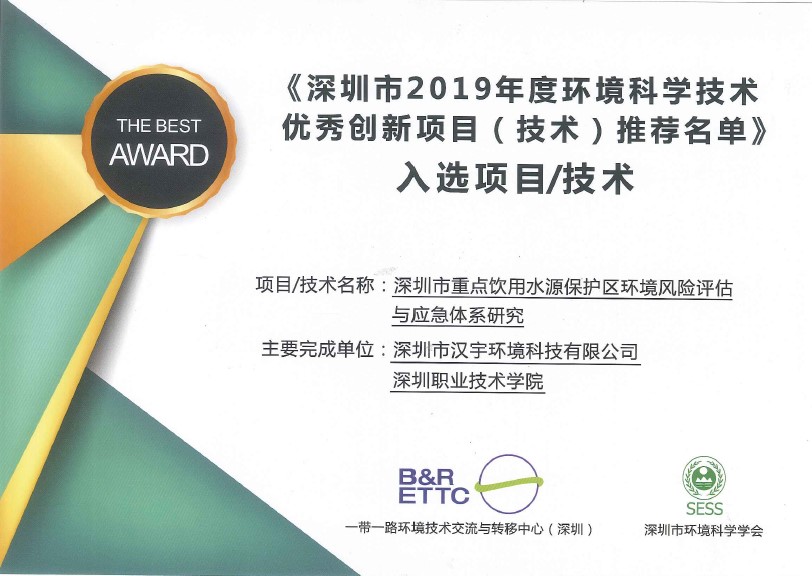 THE BEST
AWARD

《深圳市2019年度环境科学技术优秀创新项目（技术）推荐名单》
入选项目/技术

项目/技术名称：深圳市重点饮用水源保护区环境风险评估与应急体系研究

主要完成单位：深圳市汉宇环境科技有限公司
深圳职业技术学院

B&R
ETTC
一带一路环境技术交流与转移中心（深圳）

SESS
深圳市环境科学学会